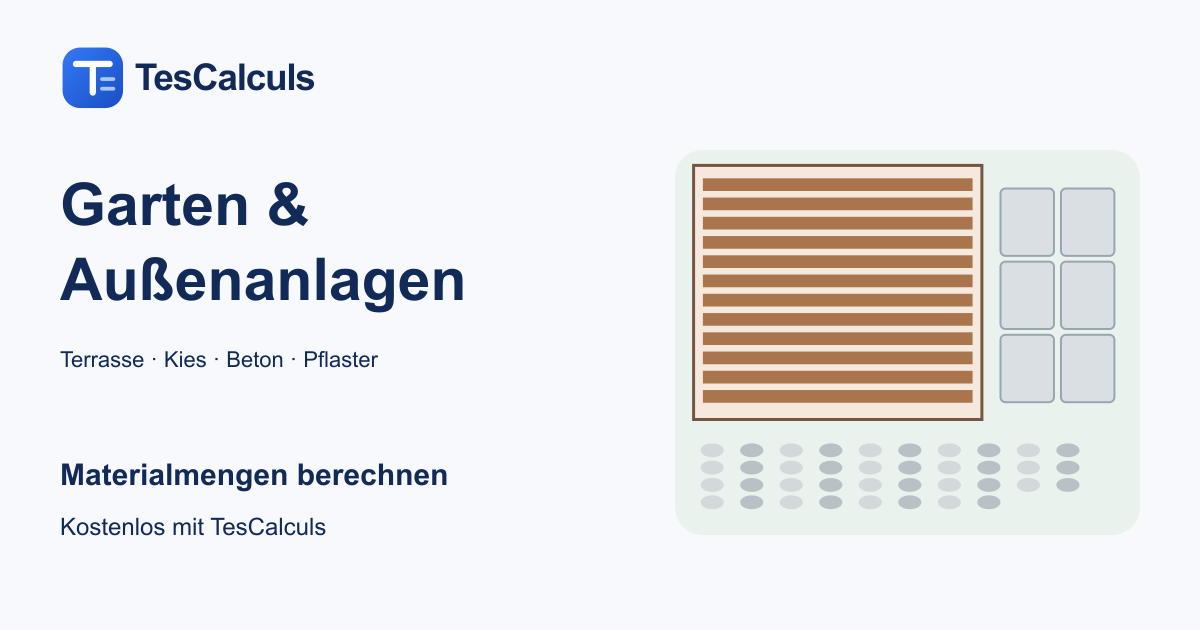 TesCalculs

Garten & Außenanlagen

Terrasse · Kies · Beton · Pflaster

Materialmengen berechnen

Kostenlos mit TesCalculs